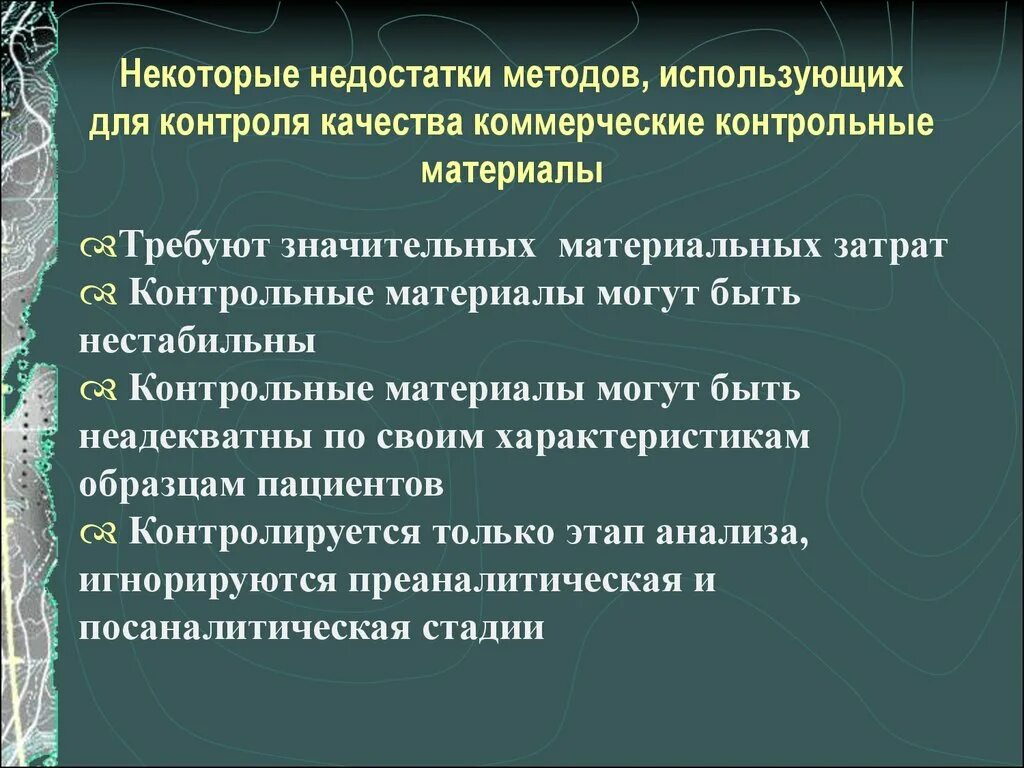 Некоторые недостатки методов, использующих для контроля качества коммерческие контрольные материалы

Требуют значительных материальных затрат
Контрольные материалы могут быть нестабильны
Контрольные материалы могут быть неадекватны по своим характеристикам образцам пациентов
Контролируется только этап анализа, игнорируются преаналитическая и посаналитическая стадии